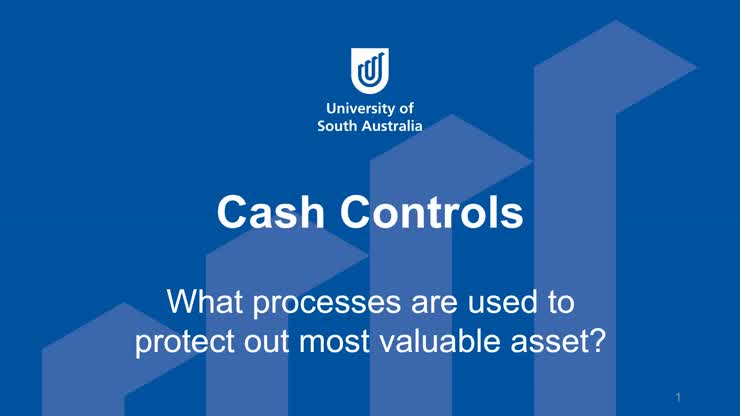 University of
South Australia

Cash Controls

What processes are used to protect out most valuable asset?

1